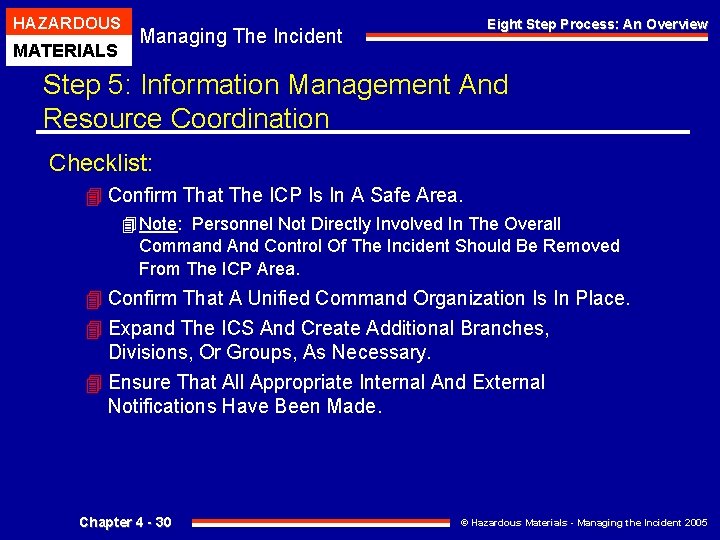 HAZARDOUS
MATERIALS

Managing The Incident

Eight Step Process: An Overview

Step 5: Information Management And Resource Coordination

Checklist:

Confirm That The ICP Is In A Safe Area.

Note: Personnel Not Directly Involved In The Overall Command And Control Of The Incident Should Be Removed From The ICP Area.

Confirm That A Unified Command Organization Is In Place.

Expand The ICS And Create Additional Branches, Divisions, Or Groups, As Necessary.

Ensure That All Appropriate Internal And External Notifications Have Been Made.

Chapter 4 - 30

© Hazardous Materials - Managing the Incident 2005